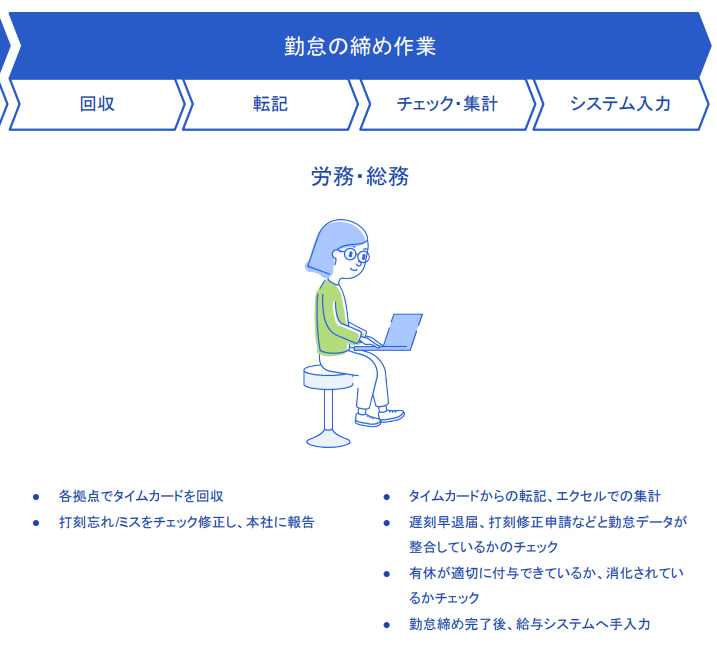 勤怠の締め作業

回収

転記

チェック・集計

システム入力

労務・総務

- 各拠点でタイムカードを回収
- 打刻忘れ/ミスをチェック修正し、本社に報告

- タイムカードからの転記、エクセルでの集計
- 遅刻早退届、打刻修正申請などと勤怠データが整合しているかのチェック
- 有休が適切に付与できているか、消化されているかチェック
- 勤怠締め完了後、給与システムへ手入力